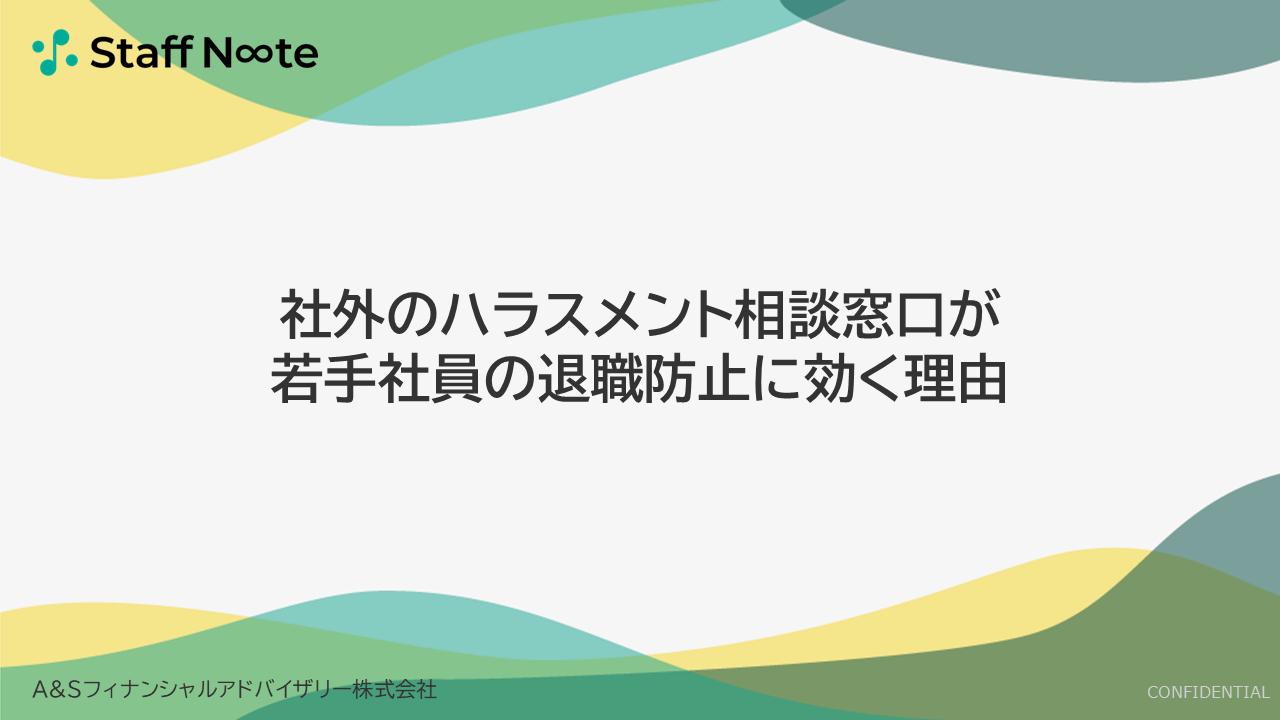 Staff N∞te

社外のハラスメント相談窓口が
若手社員の退職防止に効く理由

A&Sフィナンシャルアドバイザリー株式会社

CONFIDENTIAL